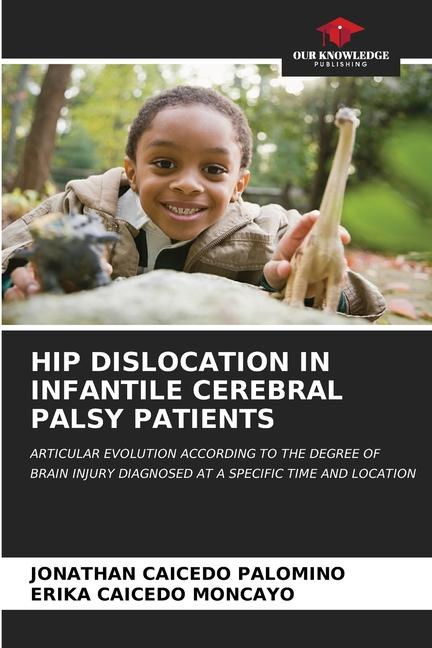 OUR KNOWLEDGE
PUBLISHING

HIP DISLOCATION IN INFANTILE CEREBRAL PALSY PATIENTS

ARTICULAR EVOLUTION ACCORDING TO THE DEGREE OF BRAIN INJURY DIAGNOSED AT A SPECIFIC TIME AND LOCATION

JONATHAN CAICEDO PALOMINO
ERIKA CAICEDO MONCAYO